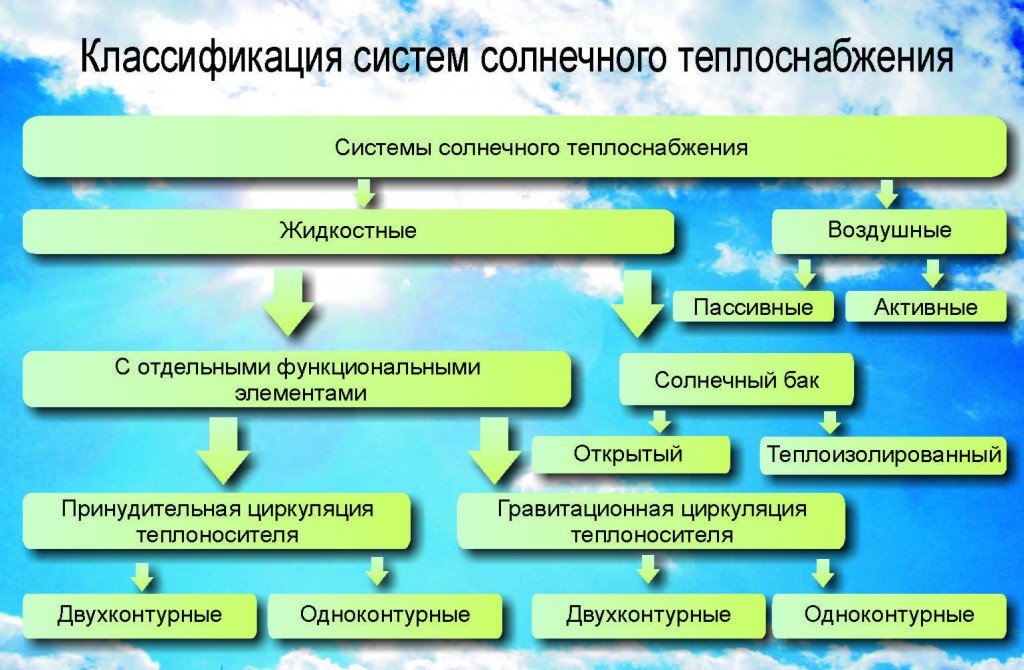 Классификация систем солнечного теплоснабжения

Системы солнечного теплоснабжения

Жидкостные

Воздушные

Пассивные

Активные

С отдельными функциональными элементами

Солнечный бак

Открытый

Теплоизолированный

Принудительная циркуляция теплоносителя

Гравитационная циркуляция теплоносителя

Двухконтурные

Одноконтурные

Двухконтурные

Одноконтурные